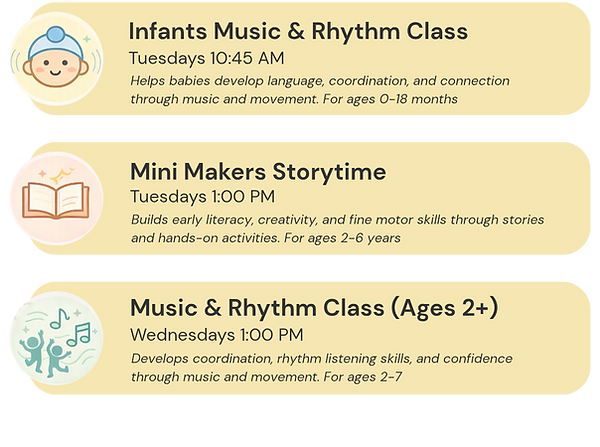 Infants Music & Rhythm Class
Tuesdays 10:45 AM
Helps babies develop language, coordination, and connection through music and movement. For ages 0-18 months

Mini Makers Storytime
Tuesdays 1:00 PM
Builds early literacy, creativity, and fine motor skills through stories and hands-on activities. For ages 2-6 years

Music & Rhythm Class (Ages 2+)
Wednesdays 1:00 PM
Develops coordination, rhythm listening skills, and confidence through music and movement. For ages 2-7